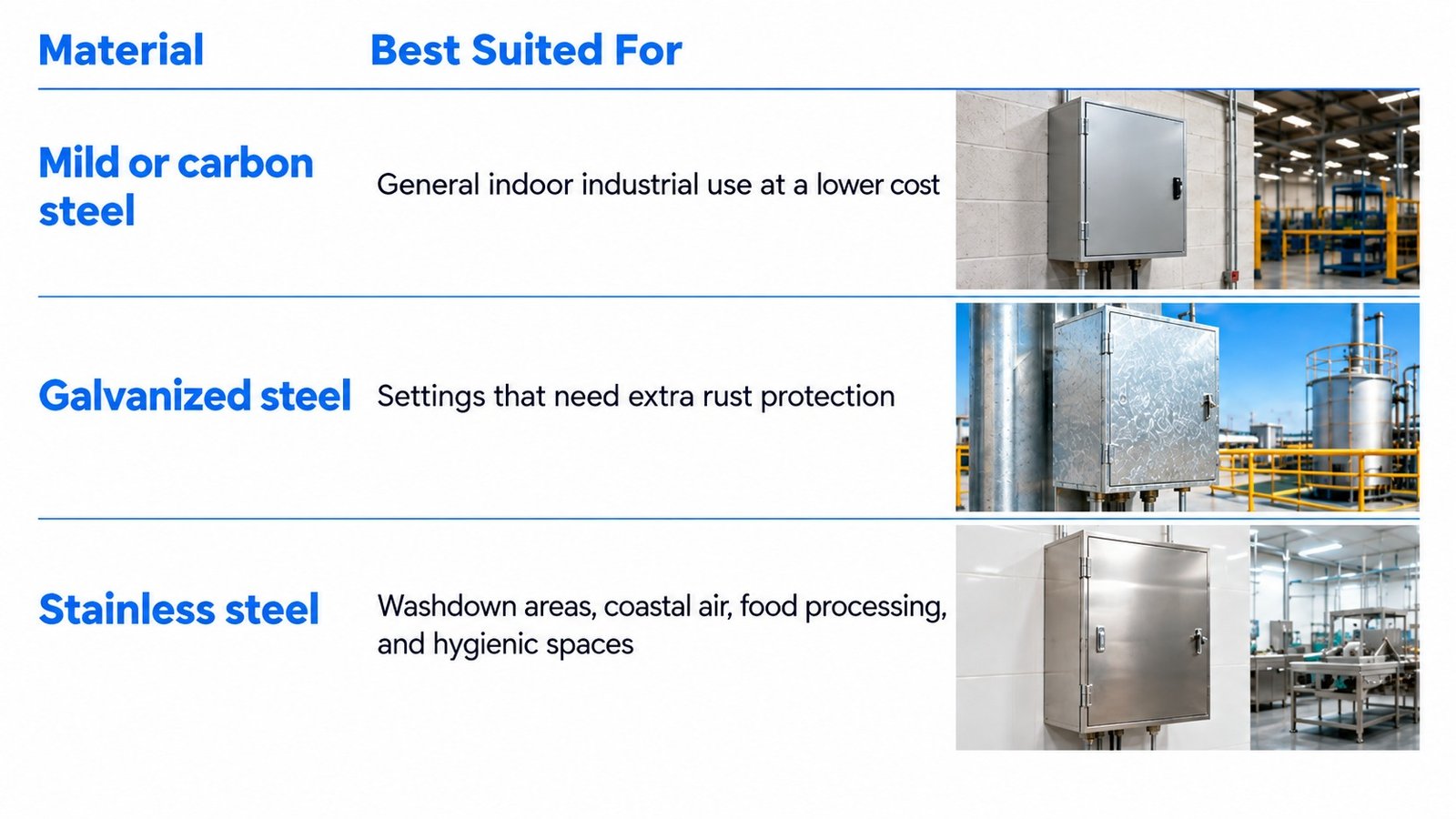 | Material | Best Suited For |
|---|---|
| Mild or carbon steel | General indoor industrial use at a lower cost |
| Galvanized steel | Settings that need extra rust protection |
| Stainless steel | Washdown areas, coastal air, food processing, and hygienic spaces |